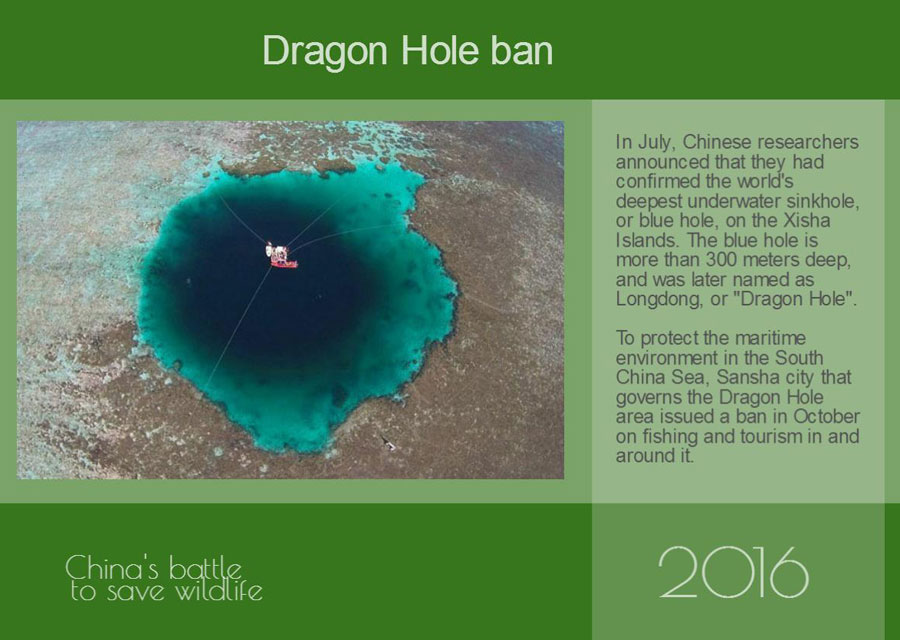 Dragon Hole ban

In July, Chinese researchers announced that they had confirmed the world's deepest underwater sinkhole, or blue hole, on the Xisha Islands. The blue hole is more than 300 meters deep, and was later named as Longdong, or "Dragon Hole".

To protect the maritime environment in the South China Sea, Sansha city that governs the Dragon Hole area issued a ban in October on fishing and tourism in and around it.

China's battle to save wildlife

2016